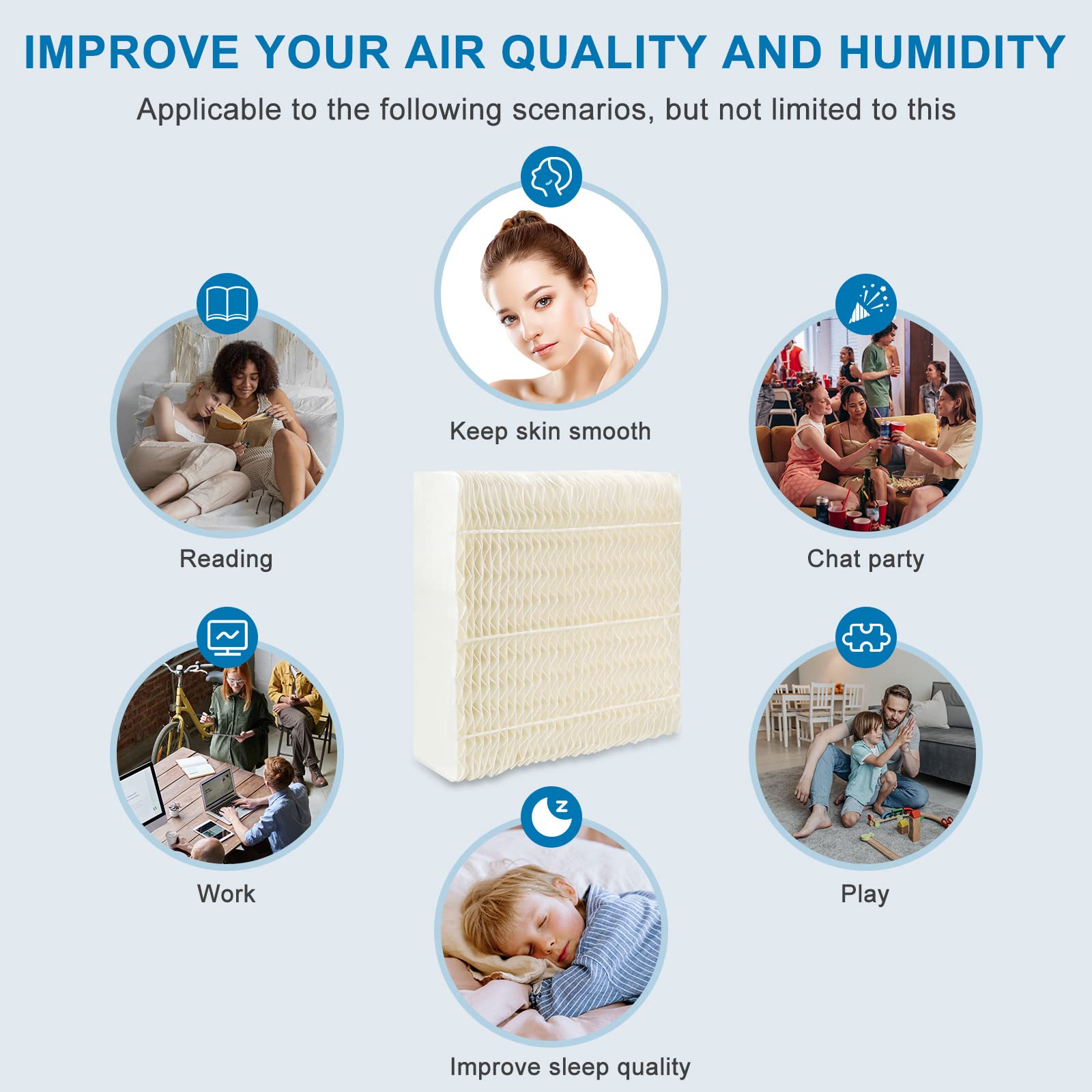 IMPROVE YOUR AIR QUALITY AND HUMIDITY

Applicable to the following scenarios, but not limited to this

Keep skin smooth

Reading

Chat party

Work

Play

Improve sleep quality